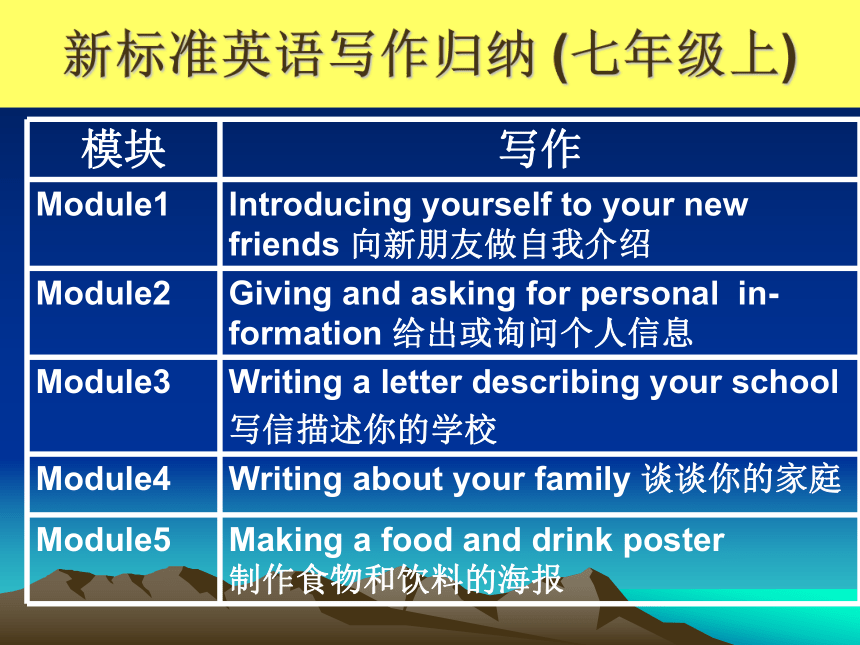 新标准英语写作归纳 (七年级上)

| 模块 | 写作 |
|---|---|
| Module1 | Introducing yourself to your new friends 向新朋友做自我介绍 |
| Module2 | Giving and asking for personal information 给出或询问个人信息 |
| Module3 | Writing a letter describing your school 写信描述你的学校 |
| Module4 | Writing about your family 谈谈你的家庭 |
| Module5 | Making a food and drink poster 制作食物和饮料的海报 |